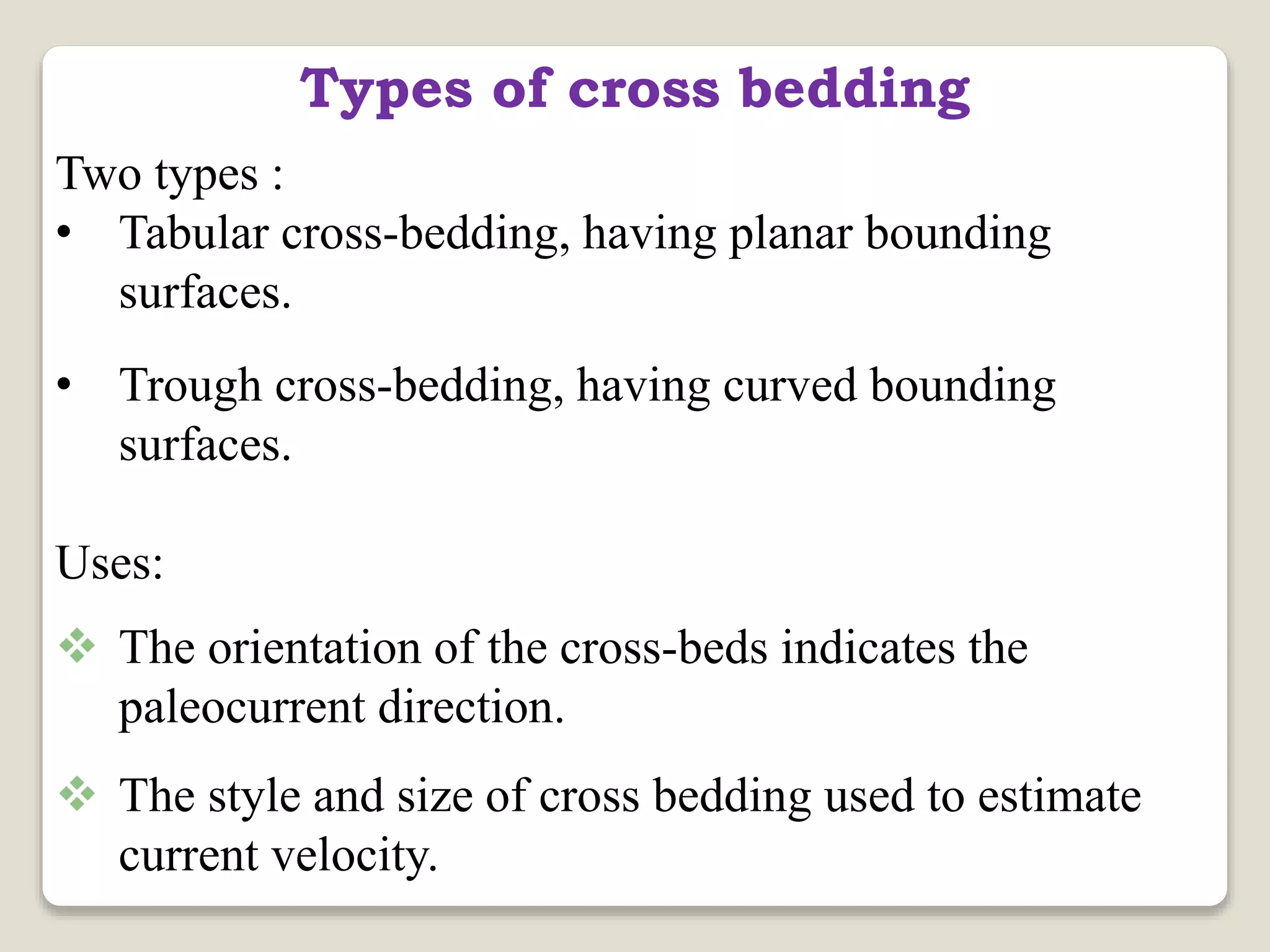 Types of cross bedding

Two types :

• Tabular cross-bedding, having planar bounding surfaces.

• Trough cross-bedding, having curved bounding surfaces.

Uses:

❖ The orientation of the cross-beds indicates the paleocurrent direction.

❖ The style and size of cross bedding used to estimate current velocity.